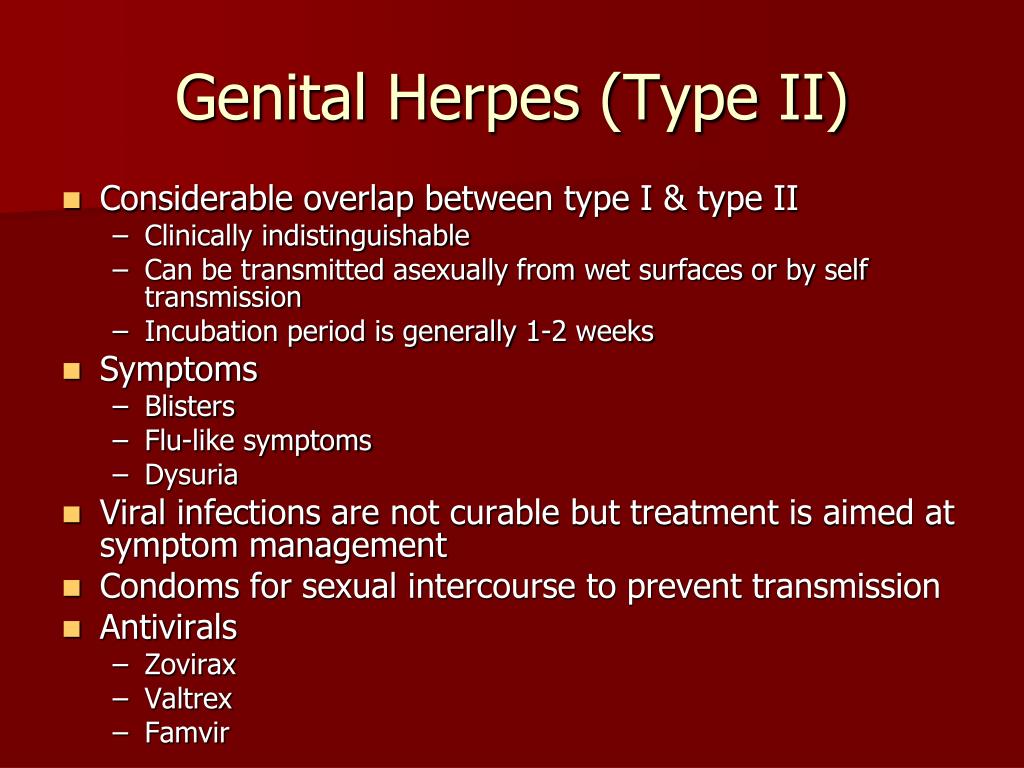 Genital Herpes (Type II)

- Considerable overlap between type I & type II
  – Clinically indistinguishable
  – Can be transmitted asexually from wet surfaces or by self transmission
  – Incubation period is generally 1-2 weeks
- Symptoms
  – Blisters
  – Flu-like symptoms
  – Dysuria
- Viral infections are not curable but treatment is aimed at symptom management
- Condoms for sexual intercourse to prevent transmission
- Antivirals
  – Zovirax
  – Valtrex
  – Famvir